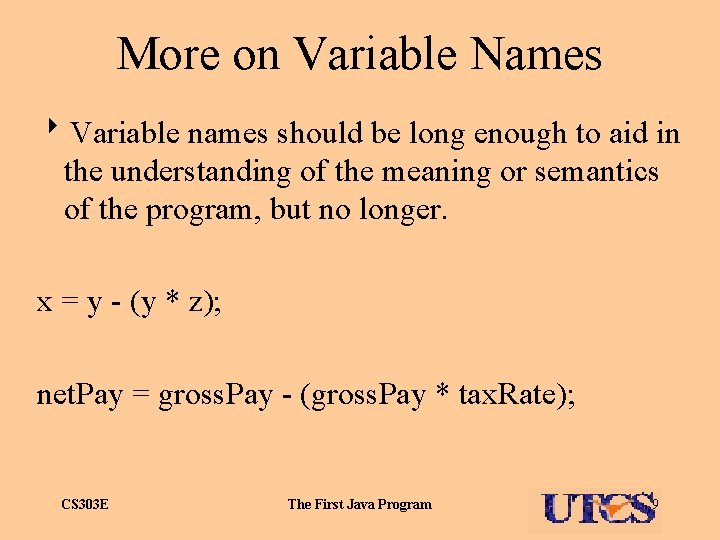 More on Variable Names

‣ Variable names should be long enough to aid in the understanding of the meaning or semantics of the program, but no longer.

x = y - (y * z);

netPay = grossPay - (grossPay * taxRate);

CS303E

The First Java Program

UTCS

9